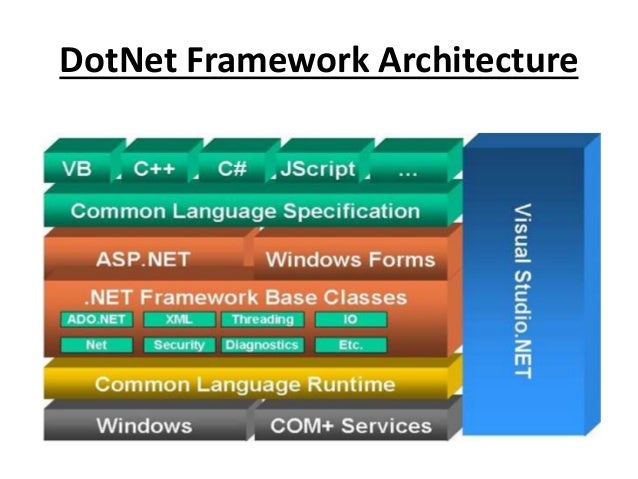 DotNet Framework Architecture

VB
C++
C#
JScript
...

Common Language Specification

ASP.NET
Windows Forms

.NET Framework Base Classes

ADO.NET
XML
Threading
IO
Net
Security
Diagnostics
Etc.

Common Language Runtime

Windows
COM+ Services

Visual Studio.NET